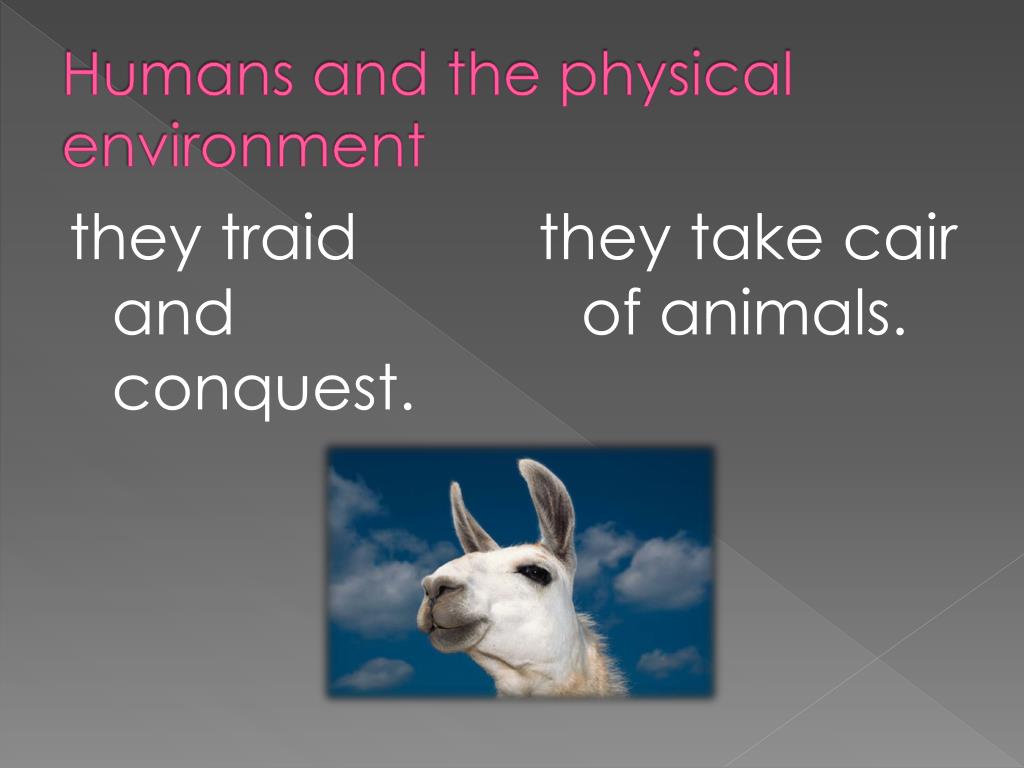 Humans and the physical environment

they traid and conquest.

they take cair of animals.